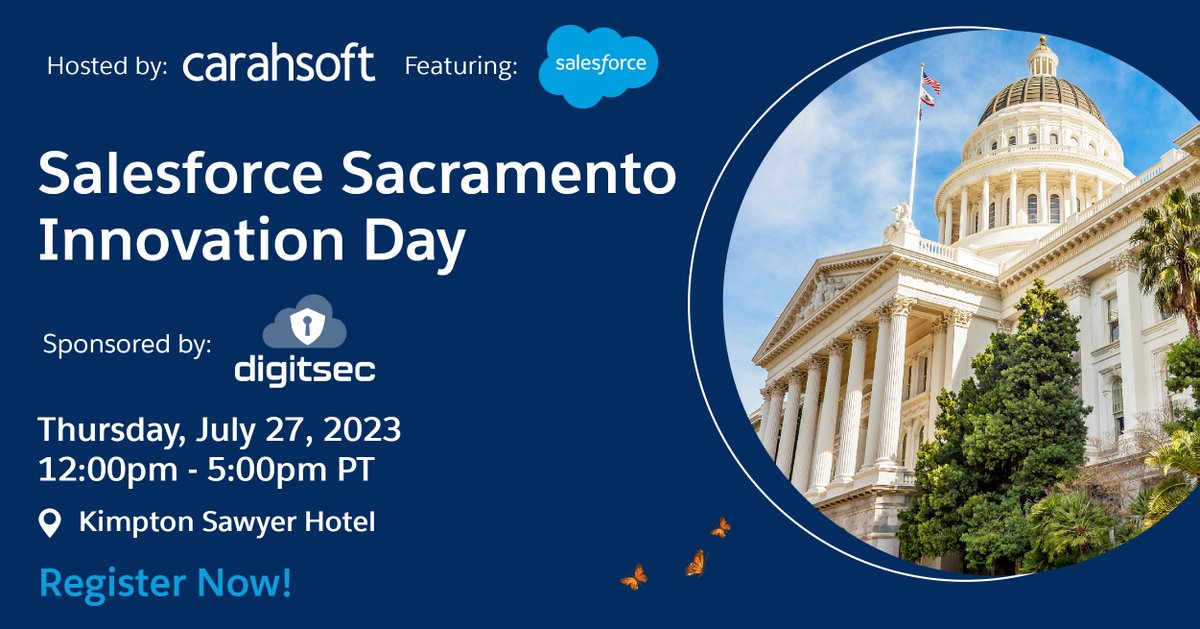 Hosted by: carahsoft Featuring: salesforce

Salesforce Sacramento Innovation Day

Sponsored by: digitsec

Thursday, July 27, 2023
12:00pm - 5:00pm PT

Kimpton Sawyer Hotel

Register Now!